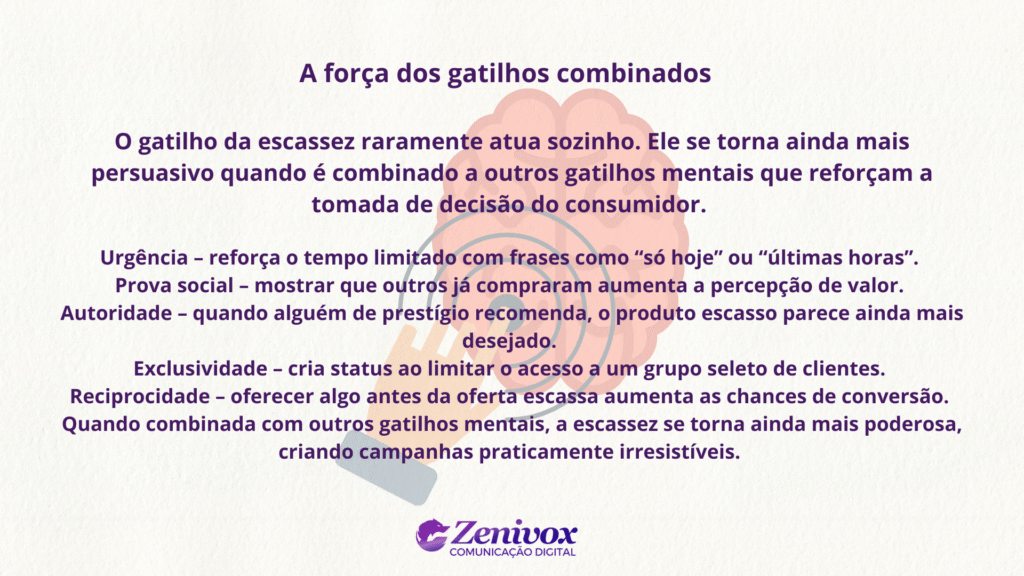 A força dos gatilhos combinados

O gatilho da escassez raramente atua sozinho. Ele se torna ainda mais persuasivo quando é combinado a outros gatilhos mentais que reforçam a tomada de decisão do consumidor.

Urgência – reforça o tempo limitado com frases como “só hoje” ou “últimas horas”.
Prova social – mostrar que outros já compraram aumenta a percepção de valor.
Autoridade – quando alguém de prestígio recomenda, o produto escasso parece ainda mais desejado.
Exclusividade – cria status ao limitar o acesso a um grupo seleto de clientes.
Reciprocidade – oferecer algo antes da oferta escassa aumenta as chances de conversão.
Quando combinada com outros gatilhos mentais, a escassez se torna ainda mais poderosa, criando campanhas praticamente irresistíveis.

Zenivox
COMUNICAÇÃO DIGITAL